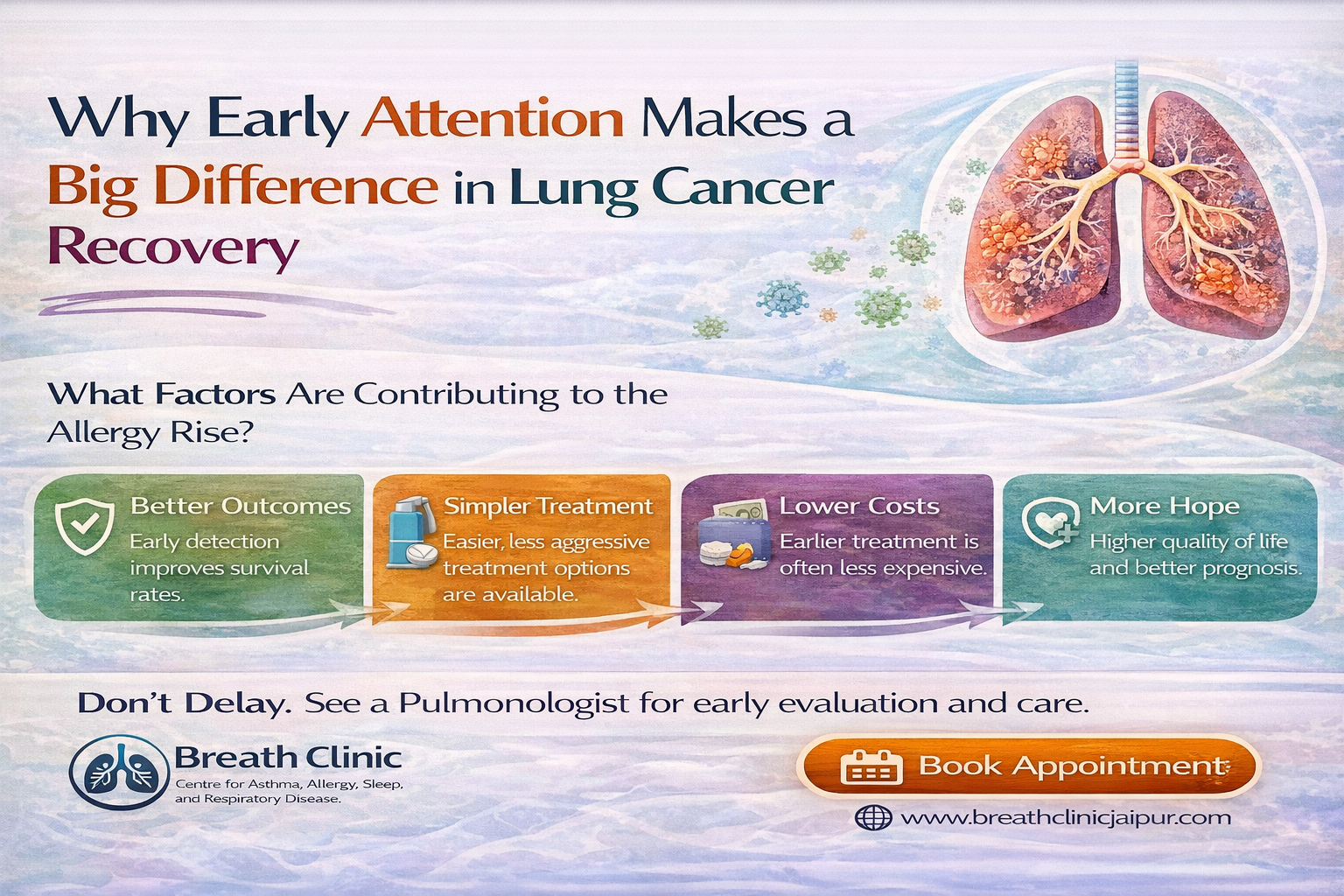 Why Early Attention Makes a Big Difference in Lung Cancer Recovery

What Factors Are Contributing to the Allergy Rise?

Better Outcomes
Early detection improves survival rates.

Simpler Treatment
Easier, less aggressive treatment options are available.

Lower Costs
Earlier treatment is often less expensive.

More Hope
Higher quality of life and better prognosis.

Don't Delay. See a Pulmonologist for early evaluation and care.

Breath Clinic
Centre for Asthma, Allergy, Sleep, and Respiratory Disease.

Book Appointment

www.breathclinicjaipur.com